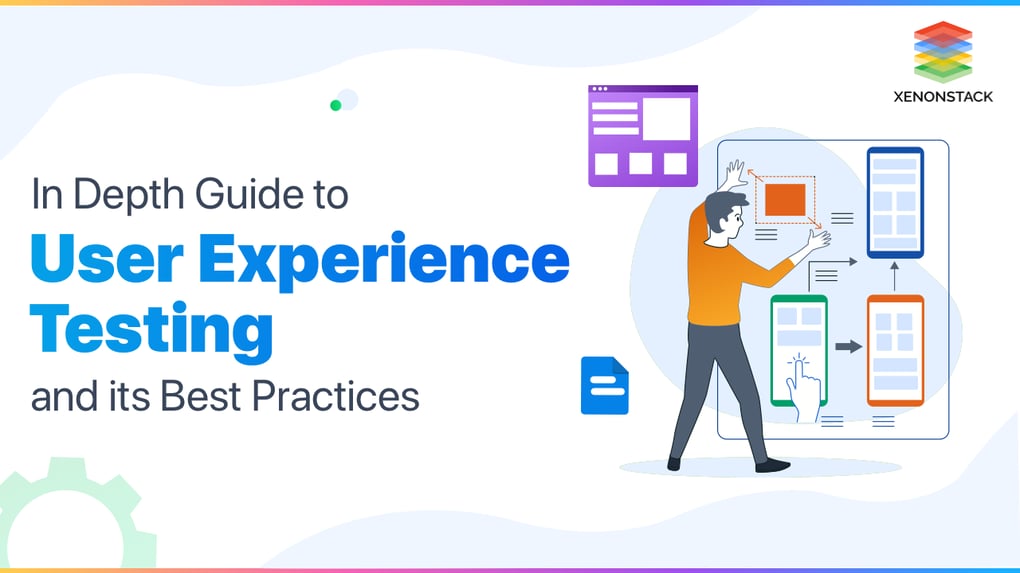 XENONSTACK

In Depth Guide to
User Experience Testing
and its Best Practices